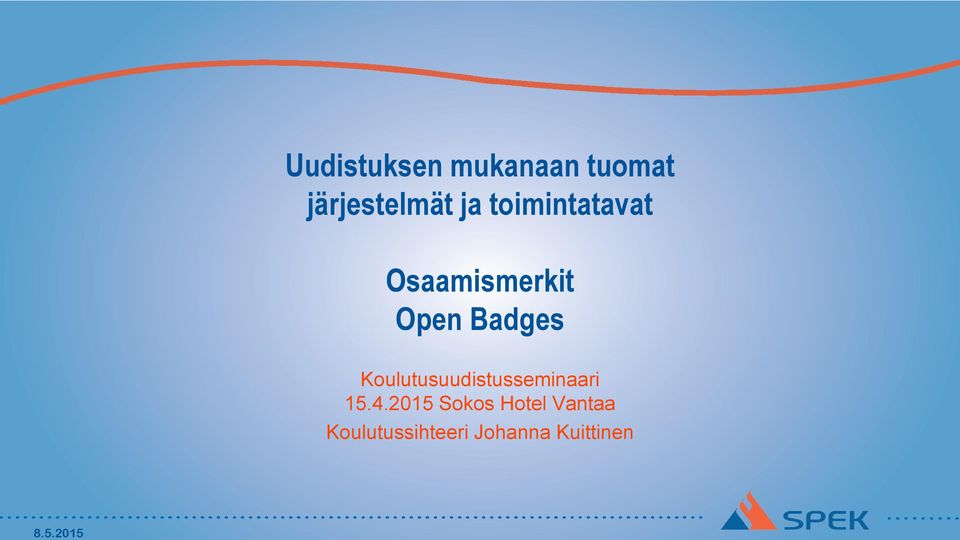 Uudistuksen mukanaan tuomat järjestelmät ja toimintatavat

Osaamismerkit
Open Badges

Koulutusuudistusseminaari
15.4.2015 Sokos Hotel Vantaa
Koulutussihteeri Johanna Kuittinen

SPEK

8.5.2015